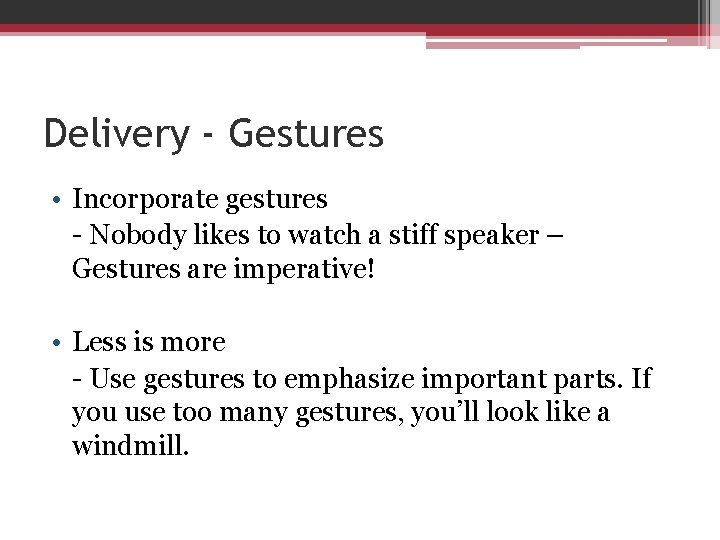 Delivery - Gestures

• Incorporate gestures
- Nobody likes to watch a stiff speaker – Gestures are imperative!

• Less is more
- Use gestures to emphasize important parts. If you use too many gestures, you'll look like a windmill.